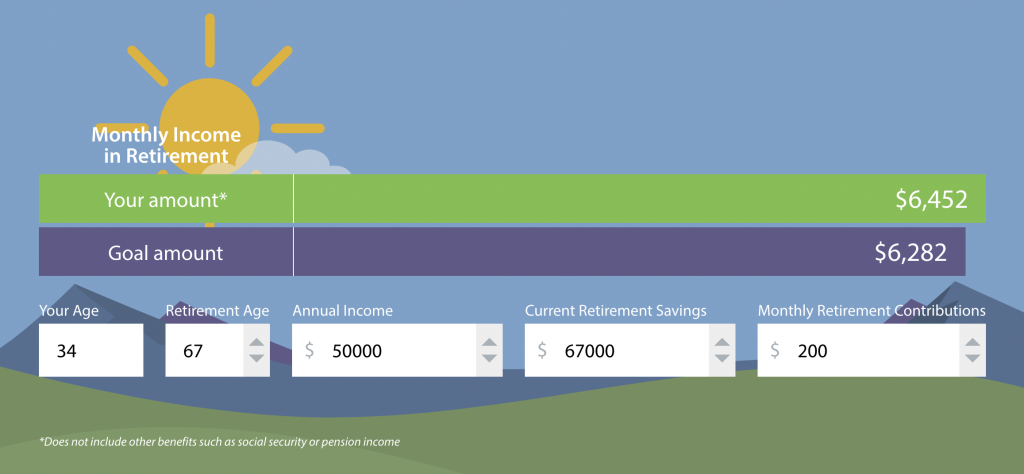 Monthly Income in Retirement

Your amount* $6,452

Goal amount $6,282

Your Age
34

Retirement Age
67

Annual Income
$ 50000

Current Retirement Savings
$ 67000

Monthly Retirement Contributions
$ 200

*Does not include other benefits such as social security or pension income